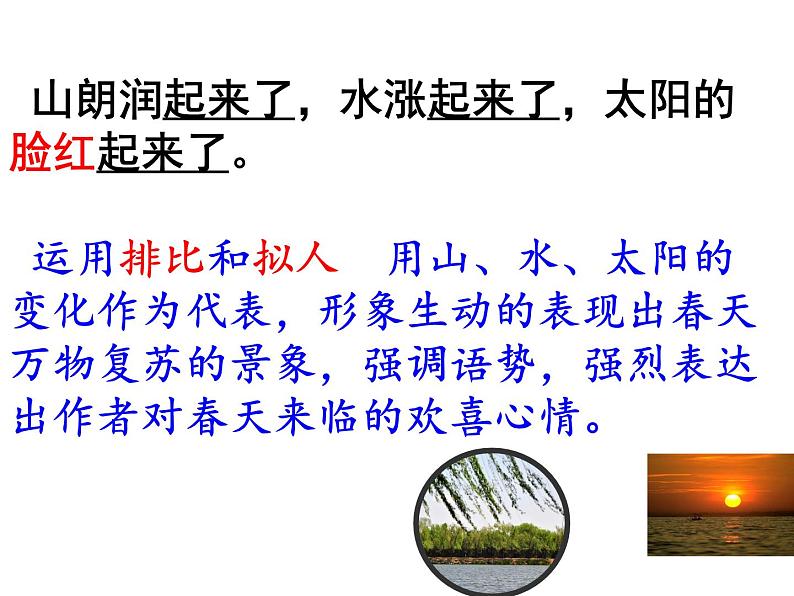 山朗润起来了，水涨起来了，太阳的脸红起来了。

运用排比和拟人　用山、水、太阳的变化作为代表，形象生动的表现出春天万物复苏的景象，强调语势，强烈表达出作者对春天来临的欢喜心情。